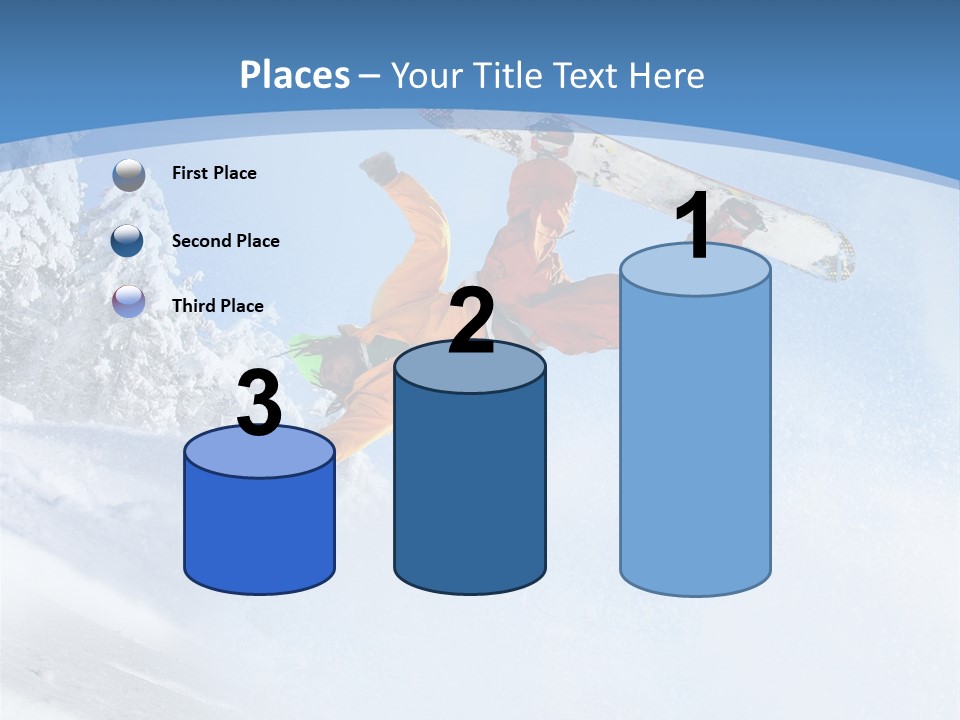 Places – Your Title Text Here

First Place

Second Place

Third Place

3

2

1